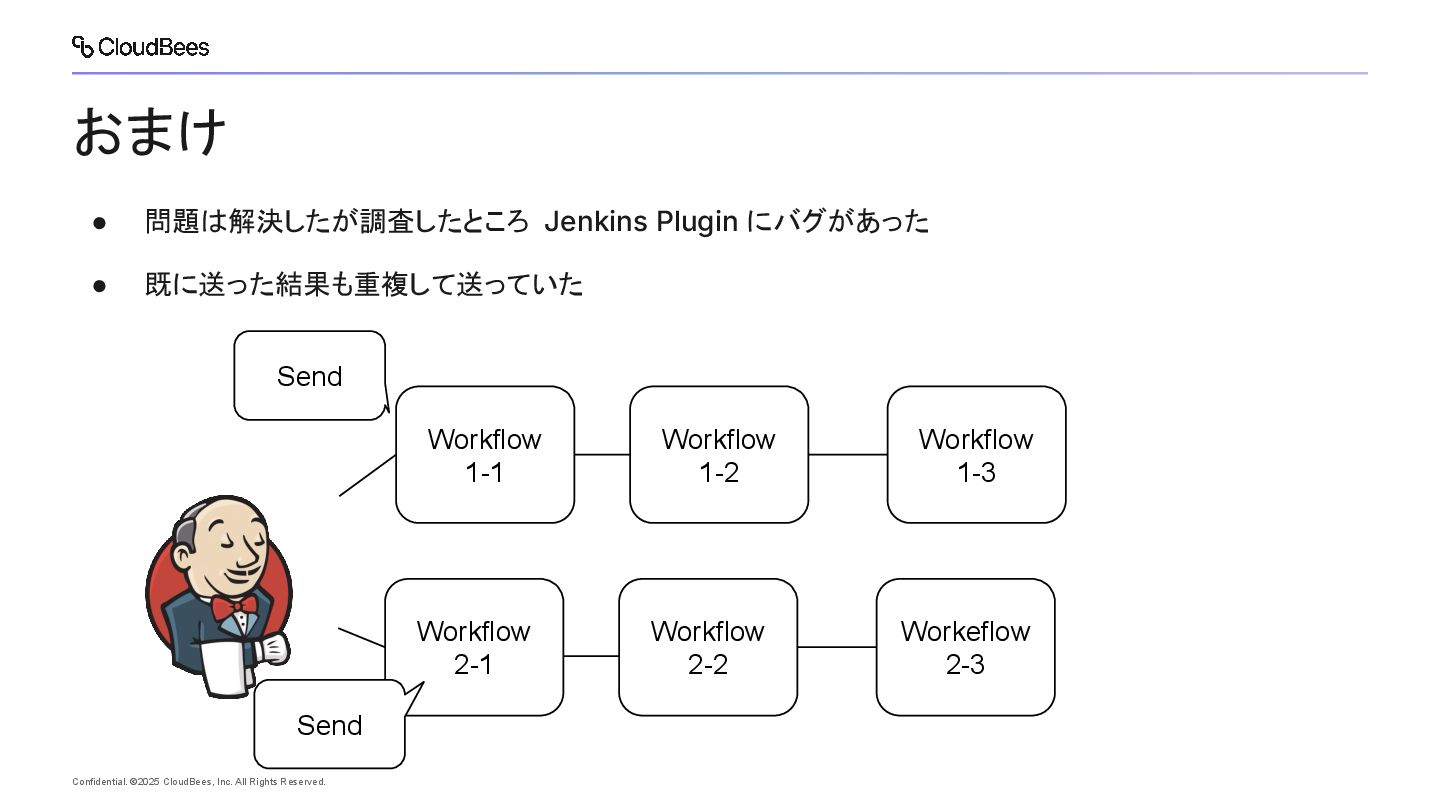 CloudBees

おまけ

● 問題は解決したが調査したところ Jenkins Plugin にバグがあった

● 既に送った結果も重複して送っていた

Send

Workflow 1-1

Workflow 1-2

Workflow 1-3

Workflow 2-1

Workflow 2-2

Workeflow 2-3

Send

Confidential. ©2025 CloudBees, Inc. All Rights Reserved.